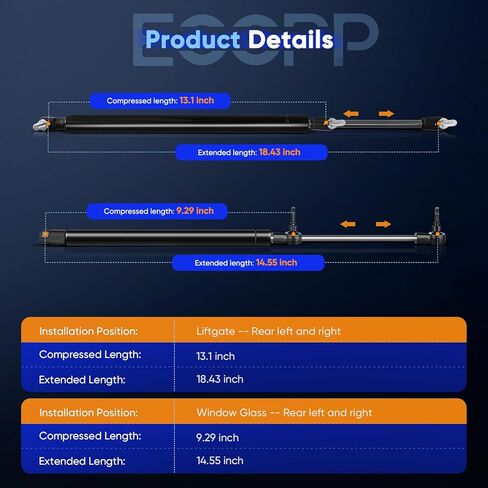 ECCPP

Product Details

Compressed length: 13.1 inch

Extended length: 18.43 inch

Compressed length: 9.29 inch

Extended length: 14.55 inch

| Installation Position: | Liftgate -- Rear left and right |
|---|---|
| Compressed Length: | 13.1 inch |
| Extended Length: | 18.43 inch |

| Installation Position: | Window Glass -- Rear left and right |
|---|---|
| Compressed Length: | 9.29 inch |
| Extended Length: | 14.55 inch |